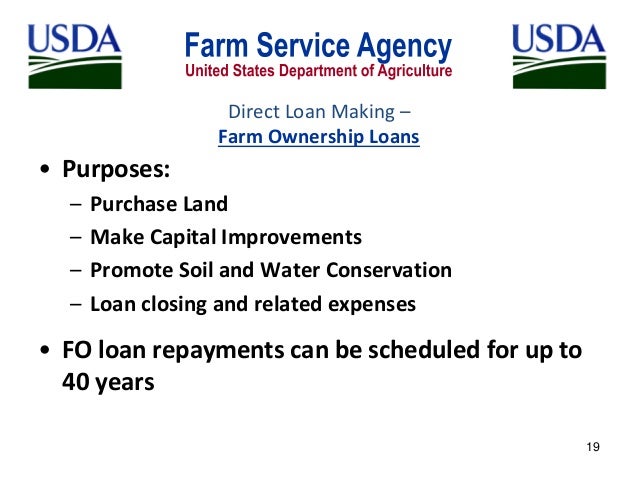 USDA

Farm Service Agency
United States Department of Agriculture

USDA

Direct Loan Making –
Farm Ownership Loans

• Purposes:
– Purchase Land
– Make Capital Improvements
– Promote Soil and Water Conservation
– Loan closing and related expenses

• FO loan repayments can be scheduled for up to 40 years

19